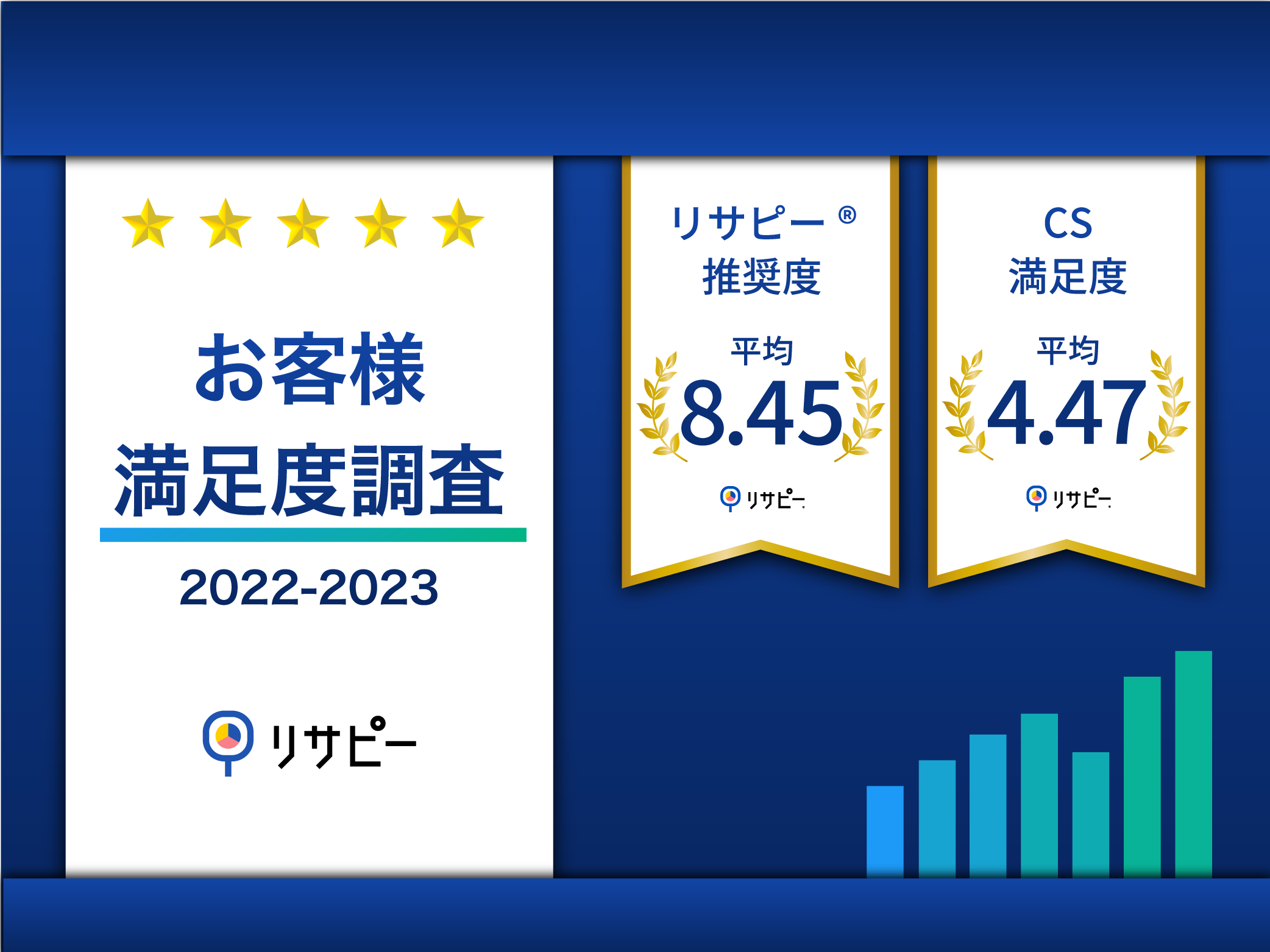 お客様
満足度調査
2022-2023

リサピー

リサピー®
推奨度
平均
8.45
リサピー

CS
満足度
平均
4.47
リサピー